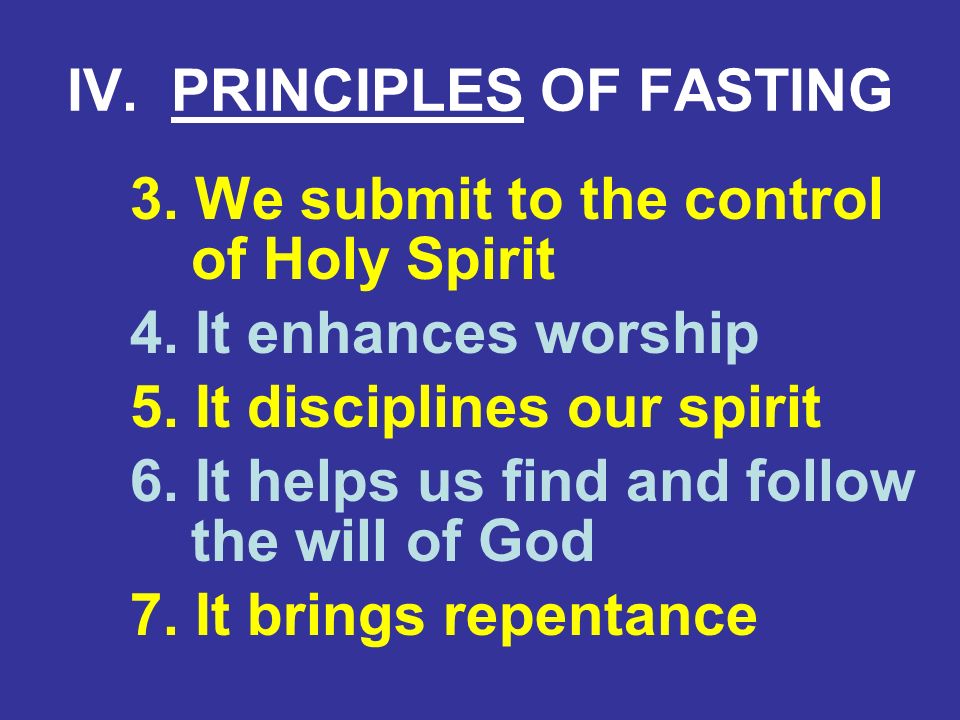 IV. PRINCIPLES OF FASTING

3. We submit to the control of Holy Spirit

4. It enhances worship

5. It disciplines our spirit

6. It helps us find and follow the will of God

7. It brings repentance